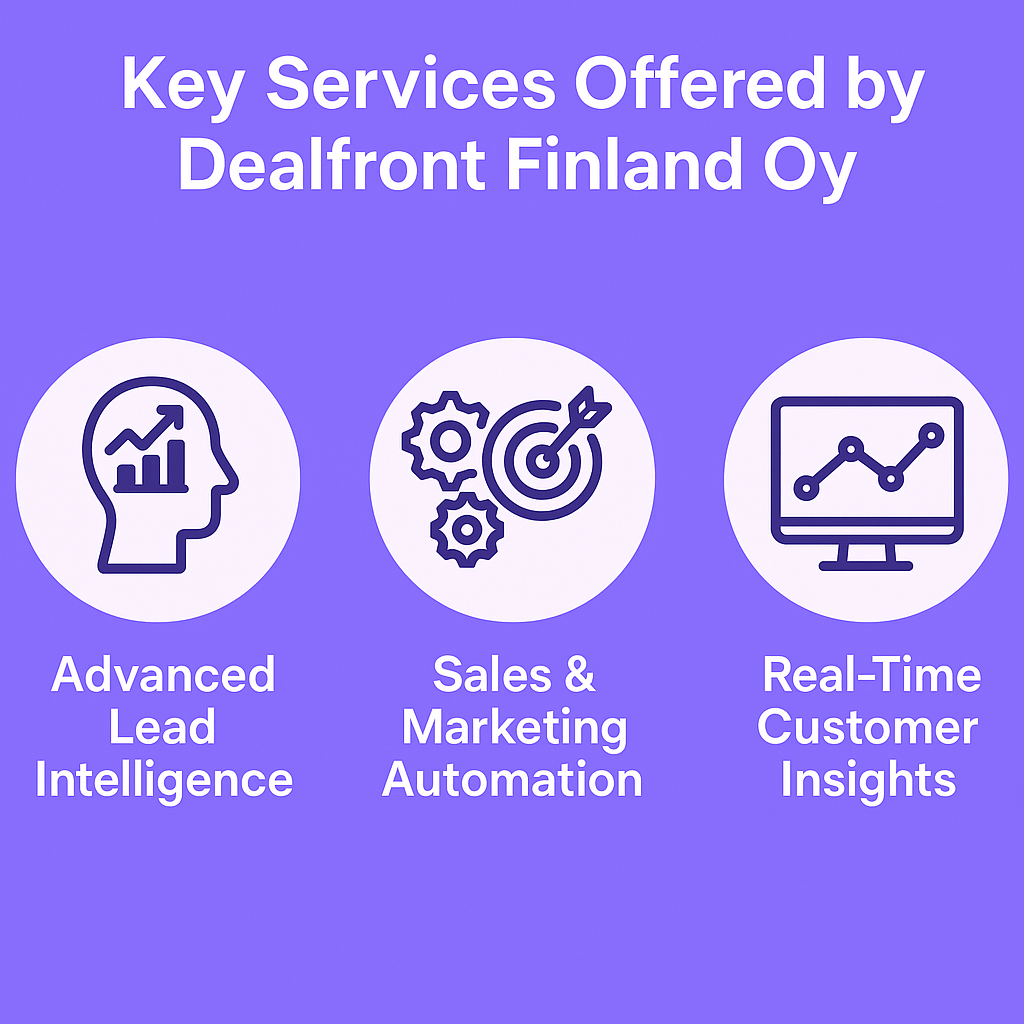 Key Services Offered by Dealfront Finland Oy

Advanced Lead Intelligence

Sales & Marketing Automation

Real-Time Customer Insights